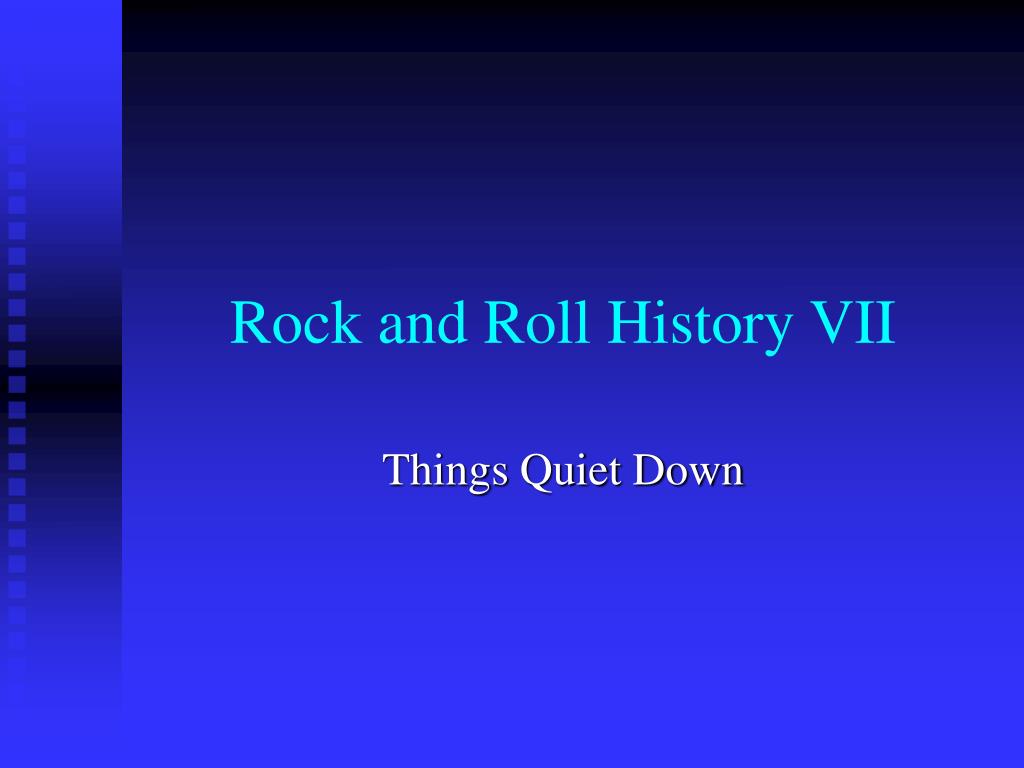 Rock and Roll History VII

Things Quiet Down